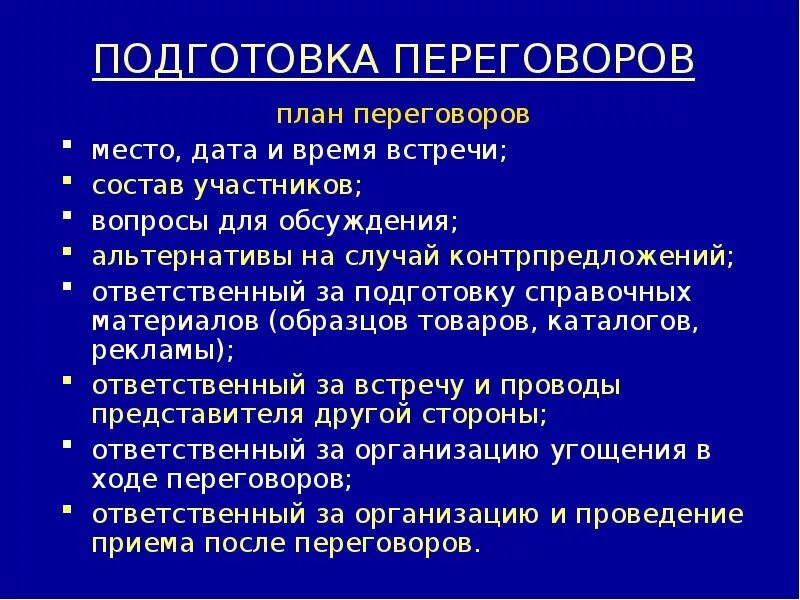 ПОДГОТОВКА ПЕРЕГОВОРОВ

план переговоров

- место, дата и время встречи;
- состав участников;
- вопросы для обсуждения;
- альтернативы на случай контрпредложений;
- ответственный за подготовку справочных материалов (образцов товаров, каталогов, рекламы);
- ответственный за встречу и проводы представителя другой стороны;
- ответственный за организацию угощения в ходе переговоров;
- ответственный за организацию и проведение приема после переговоров.